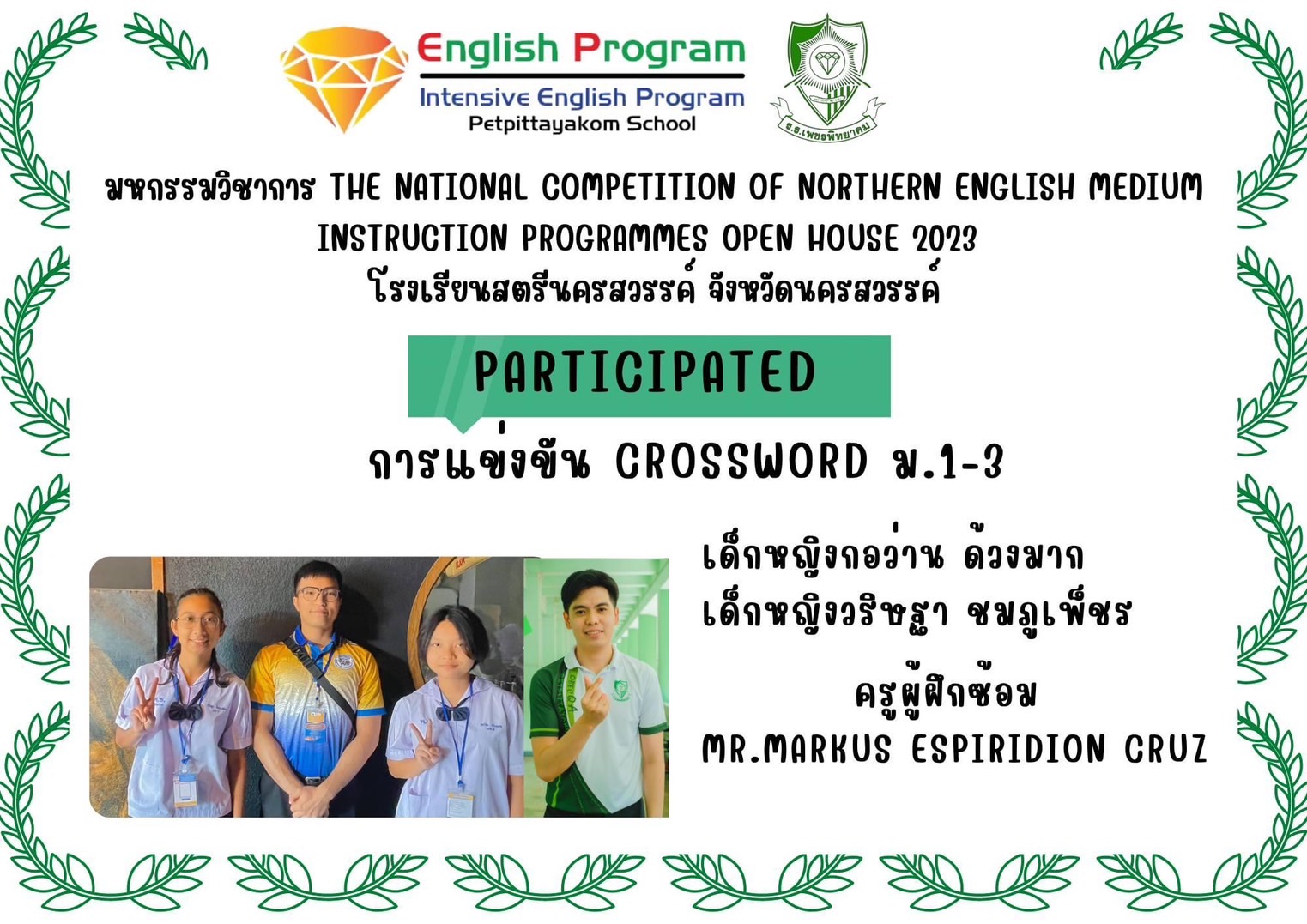 English Program
Intensive English Program
Petpittayakom School

ร.ร.เพชรพิทยาคม

มหกรรมวิชาการ THE NATIONAL COMPETITION OF NORTHERN ENGLISH MEDIUM INSTRUCTION PROGRAMMES OPEN HOUSE 2023
โรงเรียนสตรีนครสวรรค์ จังหวัดนครสวรรค์

PARTICIPATED

การแข่งขัน CROSSWORD ม.1-3

เด็กหญิงกอว่าน ด้วงมาก
เด็กหญิงวริษฐา ชมภูเพ็ชร

ครูผู้ฝึกซ้อม
MR.MARKUS ESPIRIDION CRUZ